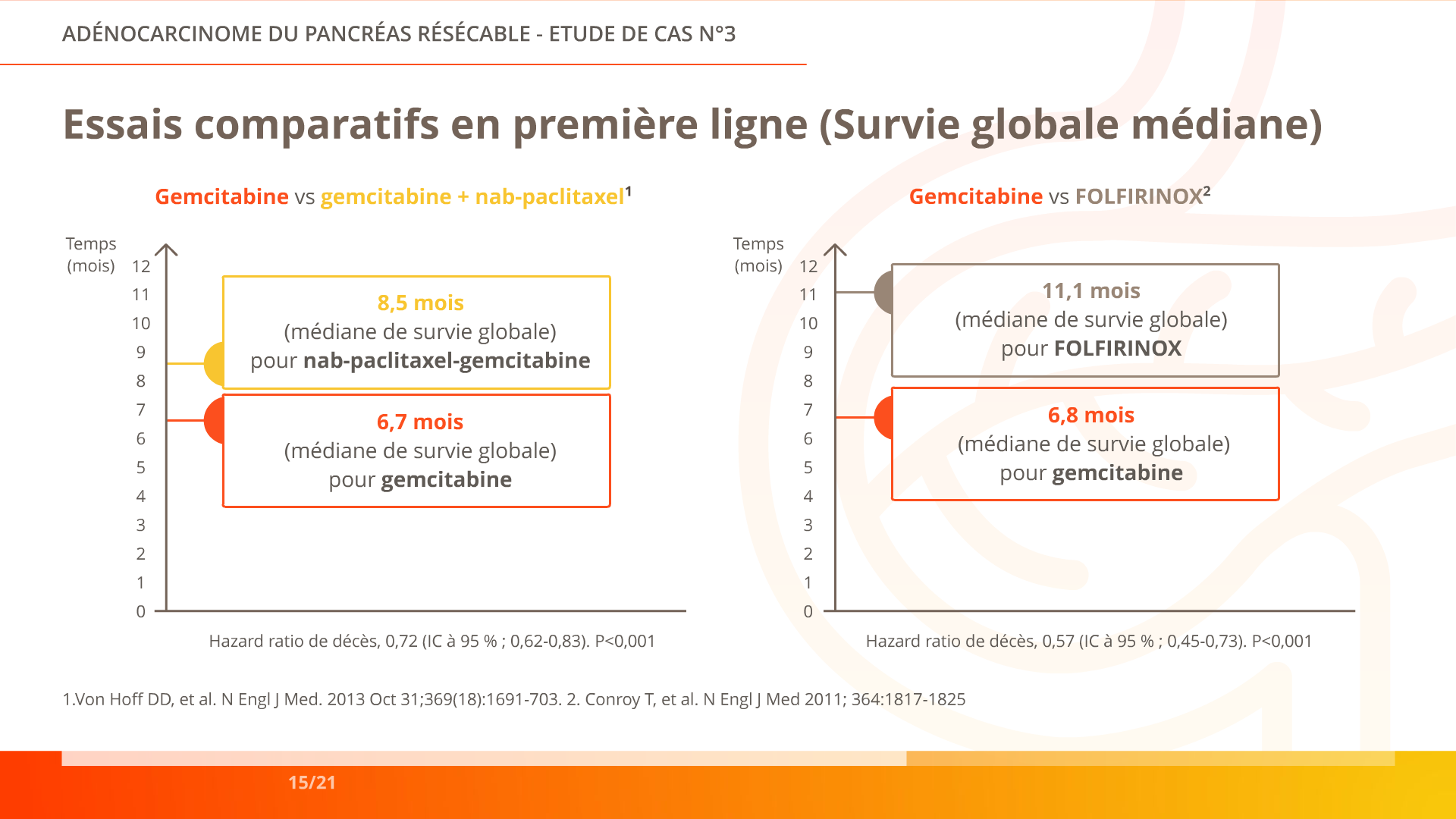 ADÉNOCARCINOME DU PANCRÉAS RÉSÉCABLE - ETUDE DE CAS N°3

Essais comparatifs en première ligne (Survie globale médiane)

Gemcitabine vs gemcitabine + nab-paclitaxel$^1$

Temps (mois)

12
11
10
9
8
7
6
5
4
3
2
1
0

8,5 mois
(médiane de survie globale)
pour nab-paclitaxel-gemcitabine

6,7 mois
(médiane de survie globale)
pour gemcitabine

Hazard ratio de décès, 0,72 (IC à 95 % ; 0,62-0,83). P<0,001

Gemcitabine vs FOLFIRINOX$^2$

Temps (mois)

12
11
10
9
8
7
6
5
4
3
2
1
0

11,1 mois
(médiane de survie globale)
pour FOLFIRINOX

6,8 mois
(médiane de survie globale)
pour gemcitabine

Hazard ratio de décès, 0,57 (IC à 95 % ; 0,45-0,73). P<0,001

1.Von Hoff DD, et al. N Engl J Med. 2013 Oct 31;369(18):1691-703. 2. Conroy T, et al. N Engl J Med 2011; 364:1817-1825

15/21